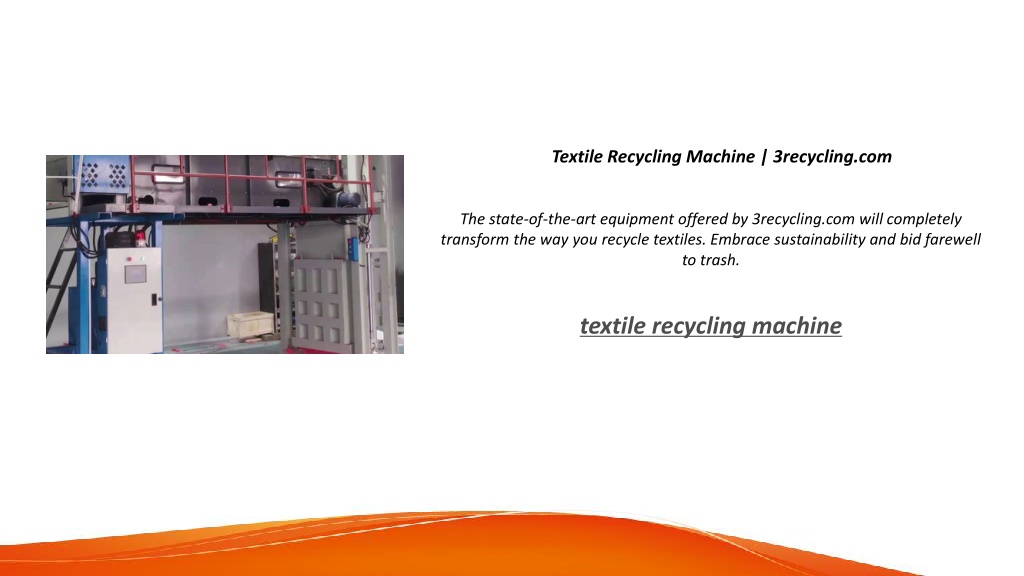 Textile Recycling Machine | 3recycling.com

The state-of-the-art equipment offered by 3recycling.com will completely transform the way you recycle textiles. Embrace sustainability and bid farewell to trash.

textile recycling machine